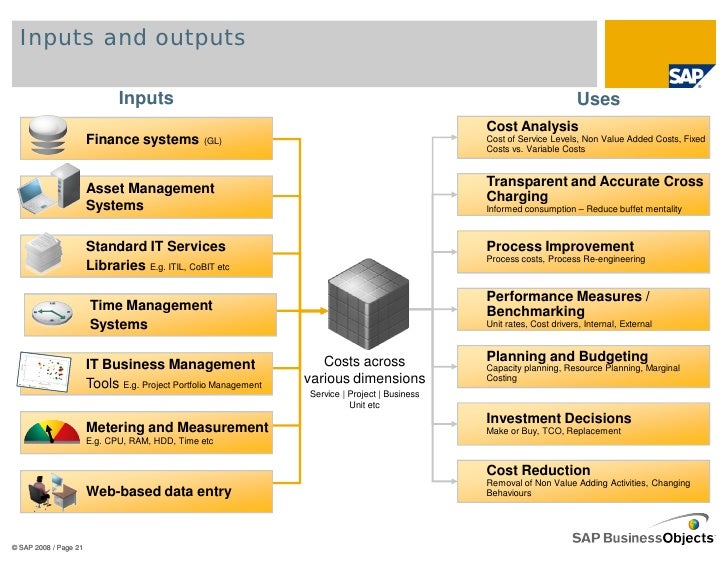 Inputs and outputs

SAP

Inputs

Finance systems (GL)

Asset Management Systems

Standard IT Services Libraries E.g. ITIL, CoBIT etc

Time Management Systems

IT Business Management Tools E.g. Project Portfolio Management

Metering and Measurement E.g. CPU, RAM, HDD, Time etc

Web-based data entry

Costs across various dimensions
Service | Project | Business Unit etc

Uses

Cost Analysis
Cost of Service Levels, Non Value Added Costs, Fixed Costs vs. Variable Costs

Transparent and Accurate Cross Charging
Informed consumption – Reduce buffet mentality

Process Improvement
Process costs, Process Re-engineering

Performance Measures / Benchmarking
Unit rates, Cost drivers, Internal, External

Planning and Budgeting
Capacity planning, Resource Planning, Marginal Costing

Investment Decisions
Make or Buy, TCO, Replacement

Cost Reduction
Removal of Non Value Adding Activities, Changing Behaviours

© SAP 2008 / Page 21

SAP BusinessObjects